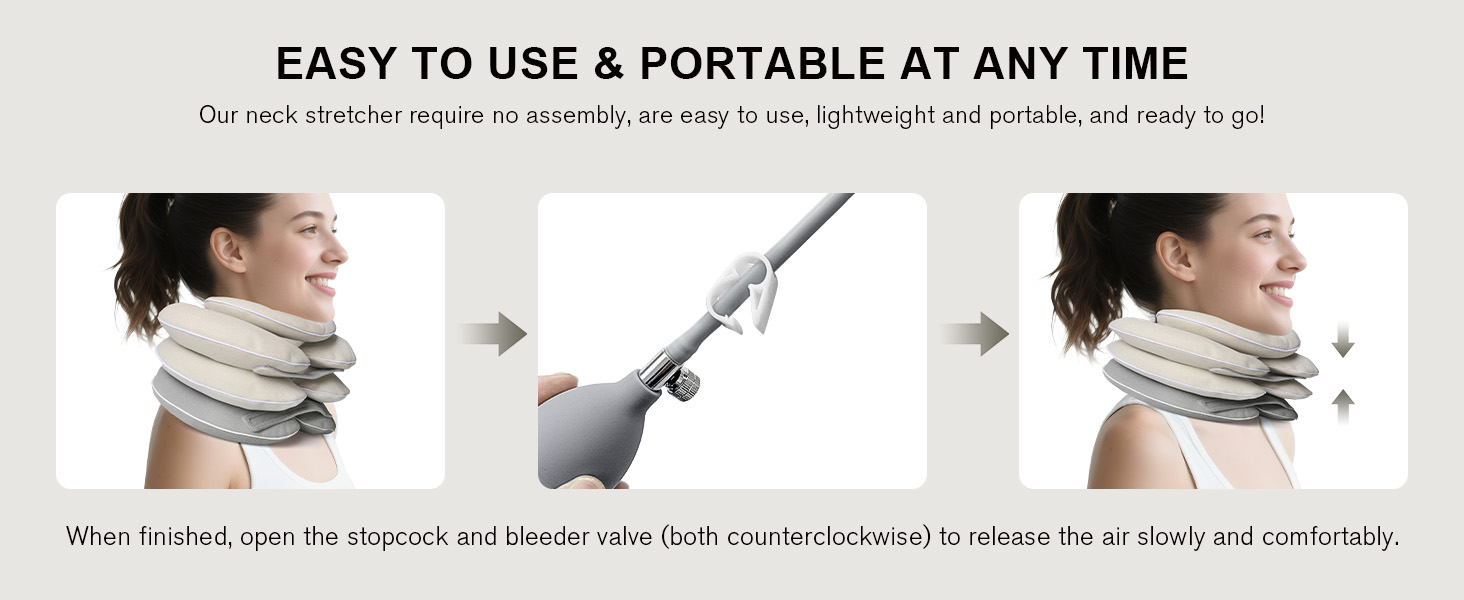 EASY TO USE & PORTABLE AT ANY TIME

Our neck stretcher require no assembly, are easy to use, lightweight and portable, and ready to go!

When finished, open the stopcock and bleeder valve (both counterclockwise) to release the air slowly and comfortably.